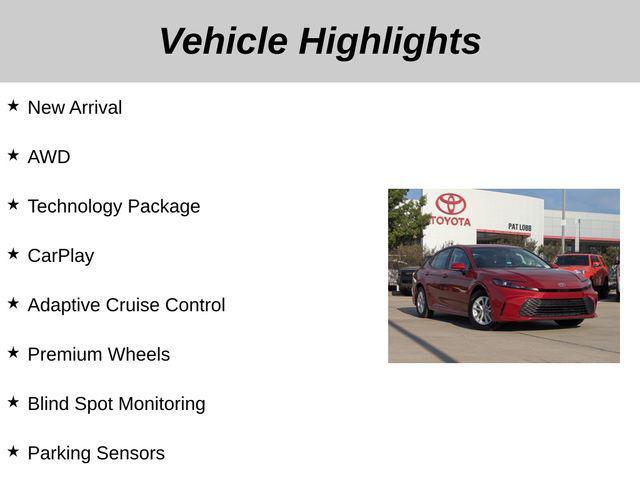 Vehicle Highlights

★ New Arrival

★ AWD

★ Technology Package

★ CarPlay

★ Adaptive Cruise Control

★ Premium Wheels

★ Blind Spot Monitoring

★ Parking Sensors

TOYOTA

PAT LOBB